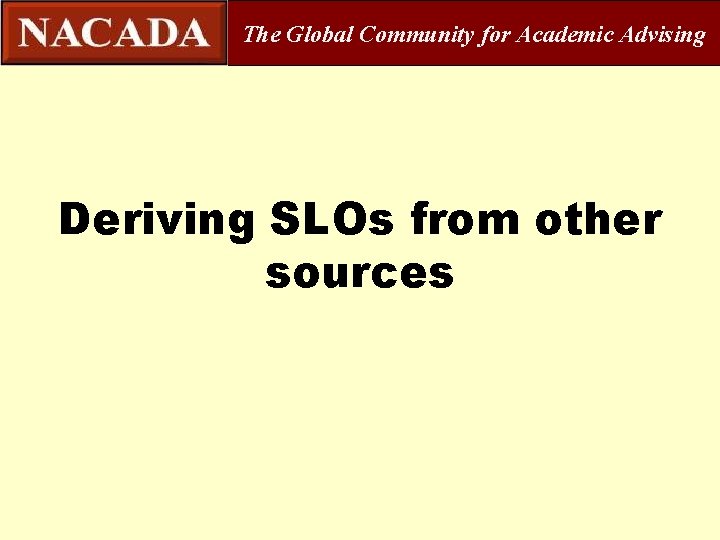 NACADA The Global Community for Academic Advising

Deriving SLOs from other sources